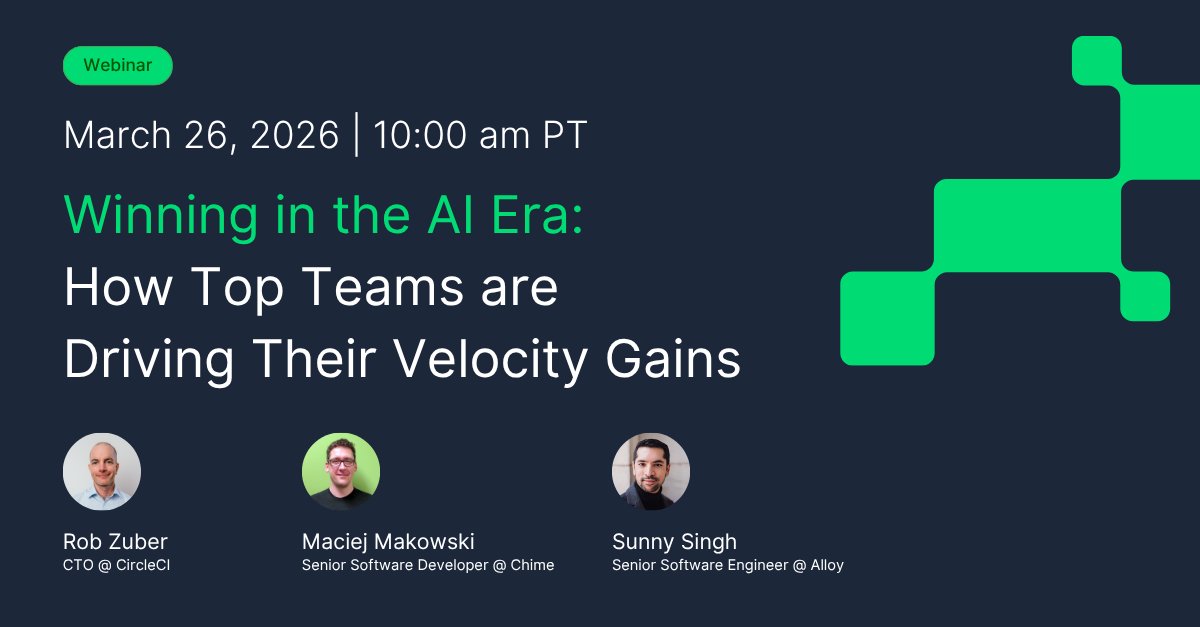 Webinar

March 26, 2026 | 10:00 am PT

Winning in the AI Era:
How Top Teams are Driving Their Velocity Gains

Rob Zuber
CTO @ CircleCI

Maciej Makowski
Senior Software Developer @ Chime

Sunny Singh
Senior Software Engineer @ Alloy